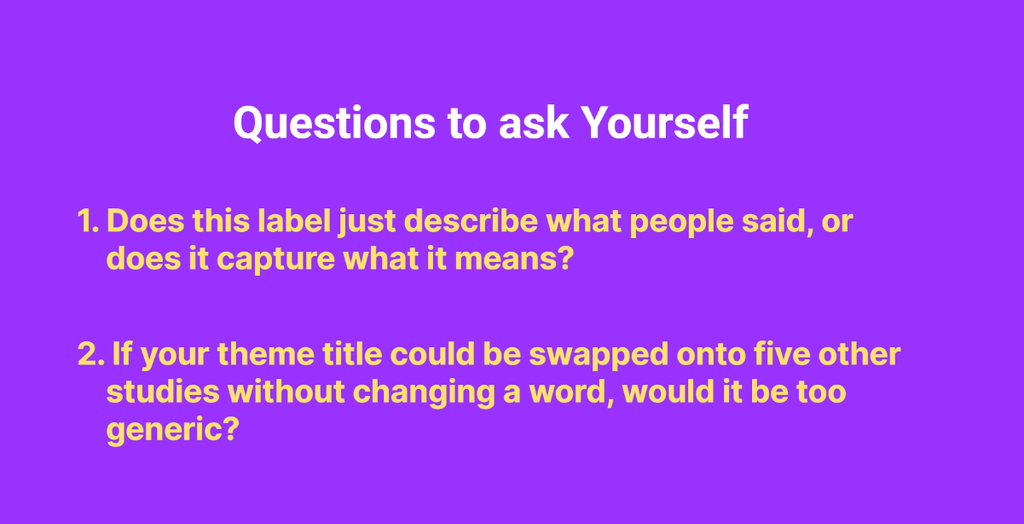 Questions to ask Yourself

1. Does this label just describe what people said, or does it capture what it means?

2. If your theme title could be swapped onto five other studies without changing a word, would it be too generic?